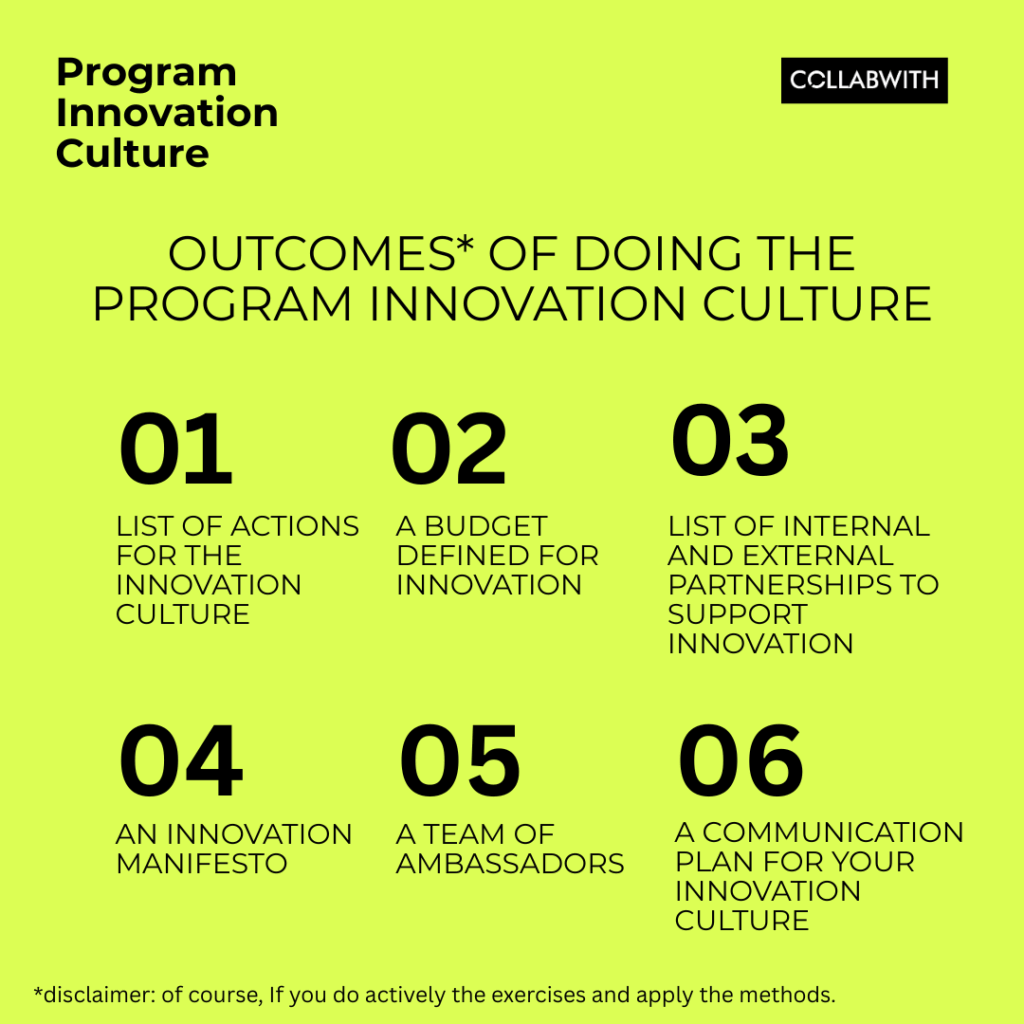 Program Innovation Culture

COLLABWITH

OUTCOMES* OF DOING THE PROGRAM INNOVATION CULTURE

01

LIST OF ACTIONS FOR THE INNOVATION CULTURE

02

A BUDGET DEFINED FOR INNOVATION

03

LIST OF INTERNAL AND EXTERNAL PARTNERSHIPS TO SUPPORT INNOVATION

04

AN INNOVATION MANIFESTO

05

A TEAM OF AMBASSADORS

06

A COMMUNICATION PLAN FOR YOUR INNOVATION CULTURE

*disclaimer: of course, If you do actively the exercises and apply the methods.